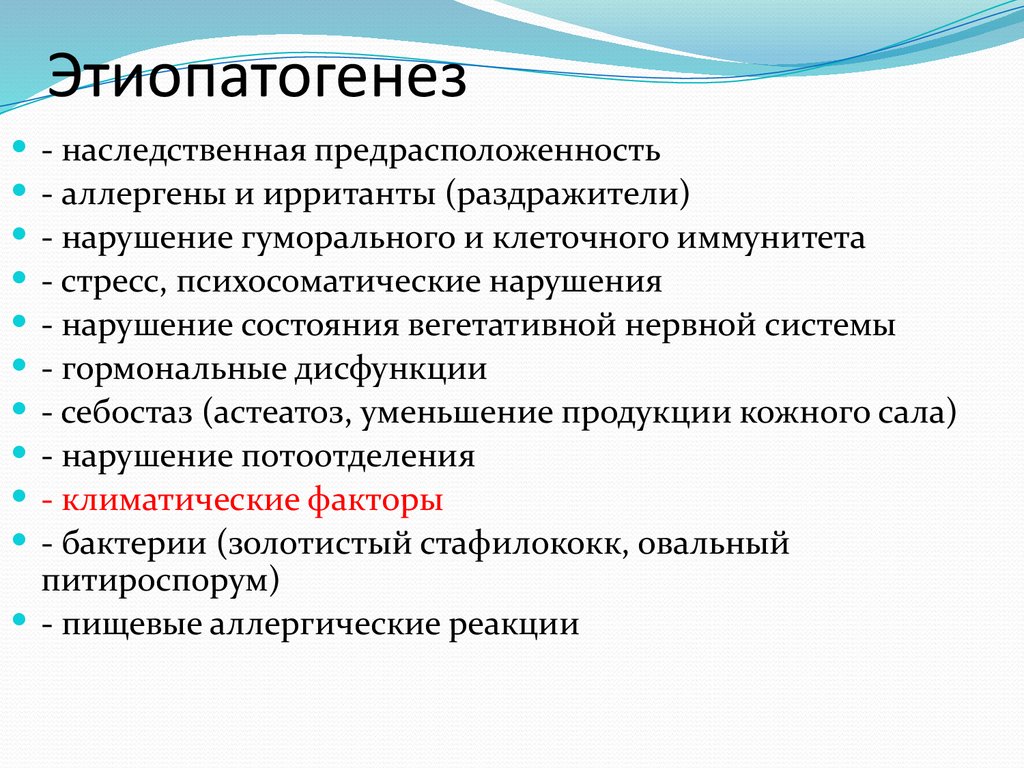 Этиопатогенез

- наследственная предрасположенность
- аллергены и ирританты (раздражители)
- нарушение гуморального и клеточного иммунитета
- стресс, психосоматические нарушения
- нарушение состояния вегетативной нервной системы
- гормональные дисфункции
- себостаз (астеатоз, уменьшение продукции кожного сала)
- нарушение потоотделения
- климатические факторы
- бактерии (золотистый стафилококк, овальный питироспорум)
- пищевые аллергические реакции